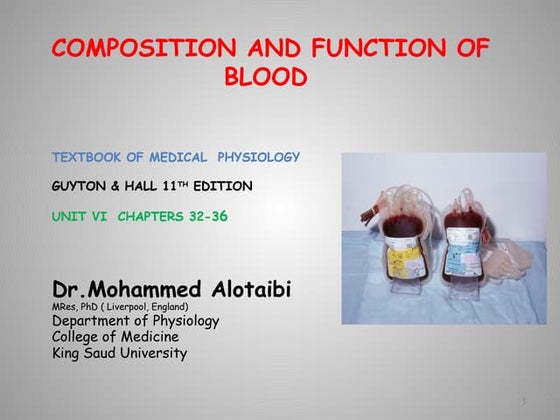 COMPOSITION AND FUNCTION OF BLOOD

TEXTBOOK OF MEDICAL PHYSIOLOGY

GUYTON & HALL 11$^{TH}$ EDITION

UNIT VI CHAPTERS 32-36

Dr.Mohammed Alotaibi
MRes, PhD ( Liverpool, England)
Department of Physiology
College of Medicine
King Saud University

1